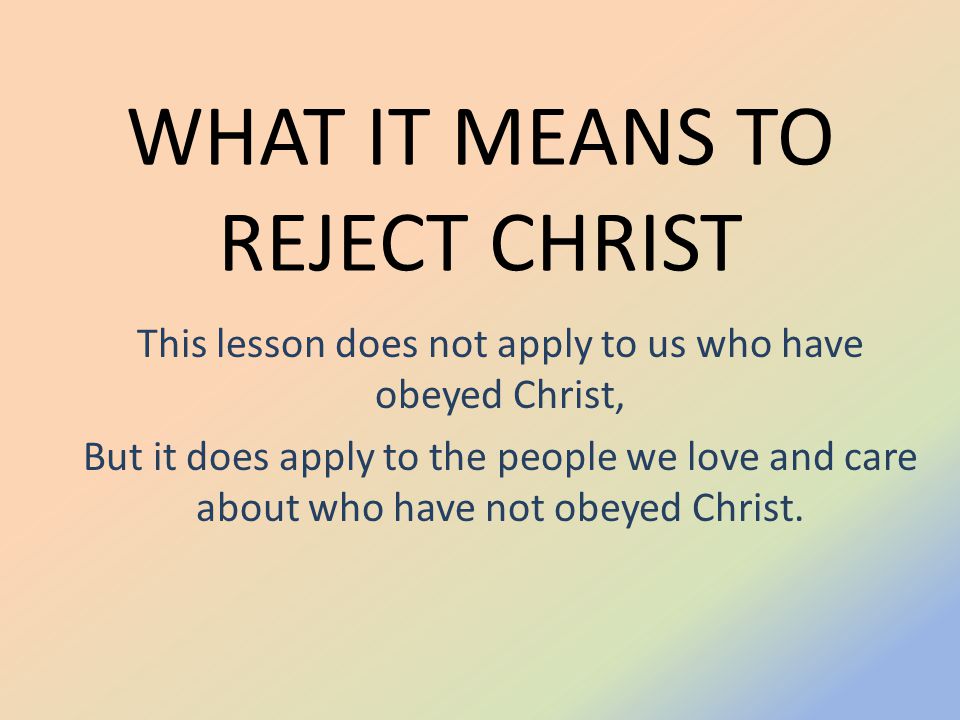 WHAT IT MEANS TO REJECT CHRIST

This lesson does not apply to us who have obeyed Christ,

But it does apply to the people we love and care about who have not obeyed Christ.